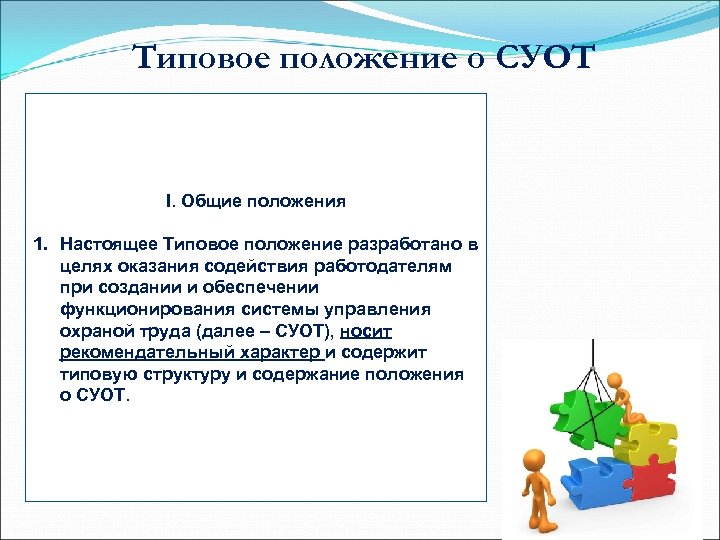 Типовое положение о СУОТ

I. Общие положения

1. Настоящее Типовое положение разработано в целях оказания содействия работодателям при создании и обеспечении функционирования системы управления охраной труда (далее – СУОТ), носит рекомендательный характер и содержит типовую структуру и содержание положения о СУОТ.